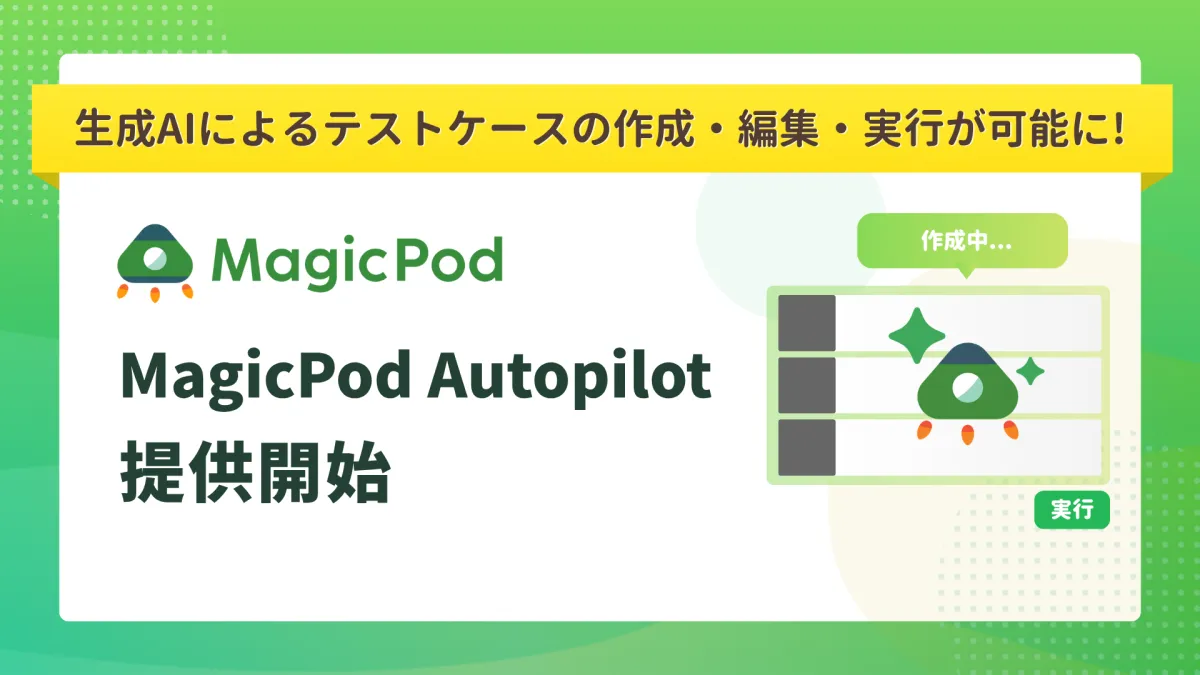 生成AIによるテストケースの作成・編集・実行が可能に!

MagicPod

MagicPod Autopilot
提供開始

作成中...

実行